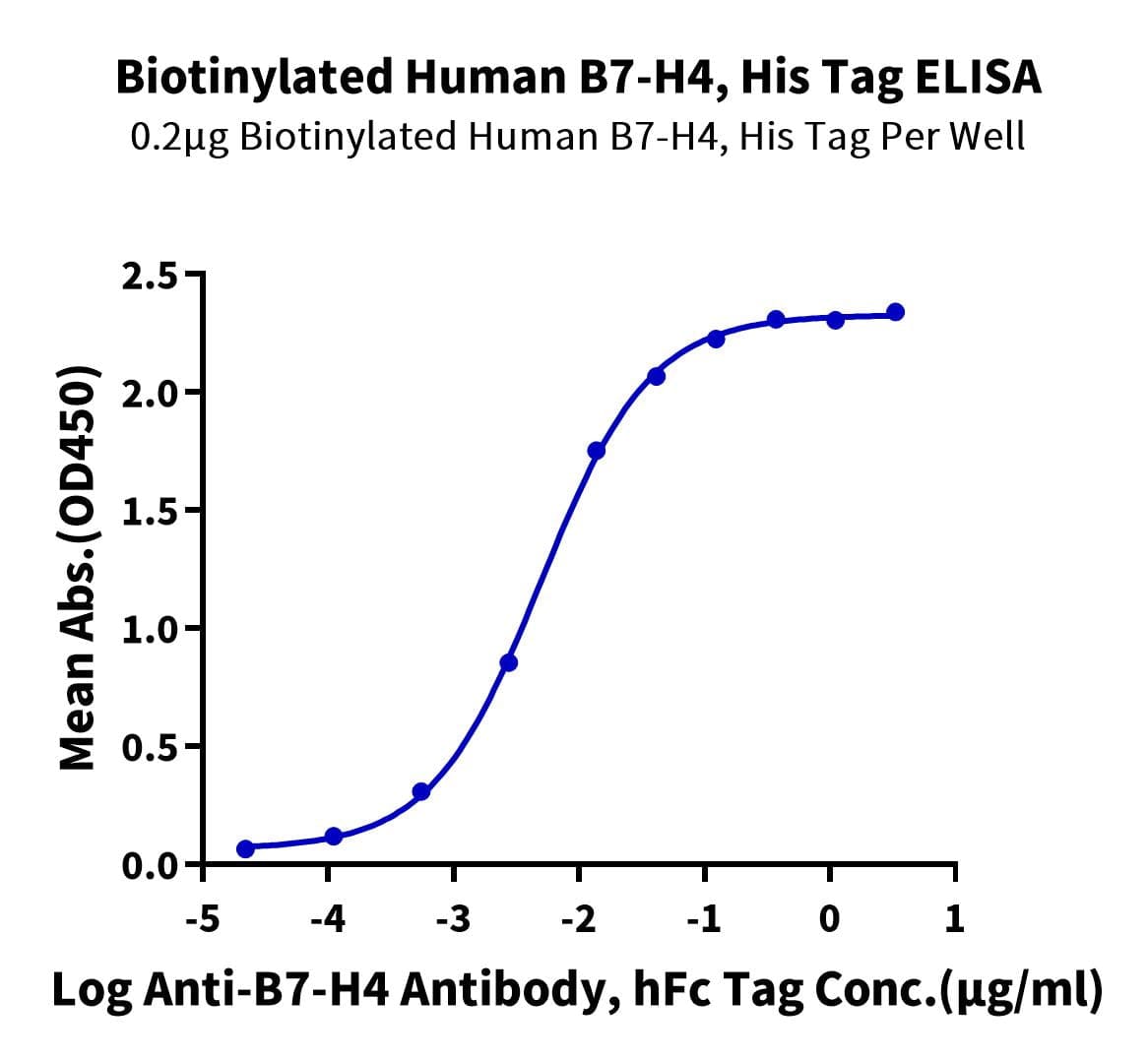 Biotinylated Human B7-H4, His Tag ELISA
0.2μg Biotinylated Human B7-H4, His Tag Per Well

Mean Abs.(OD450)

2.5
2.0
1.5
1.0
0.5
0.0

-5
-4
-3
-2
-1
0
1

Log Anti-B7-H4 Antibody, hFc Tag Conc.(μg/ml)